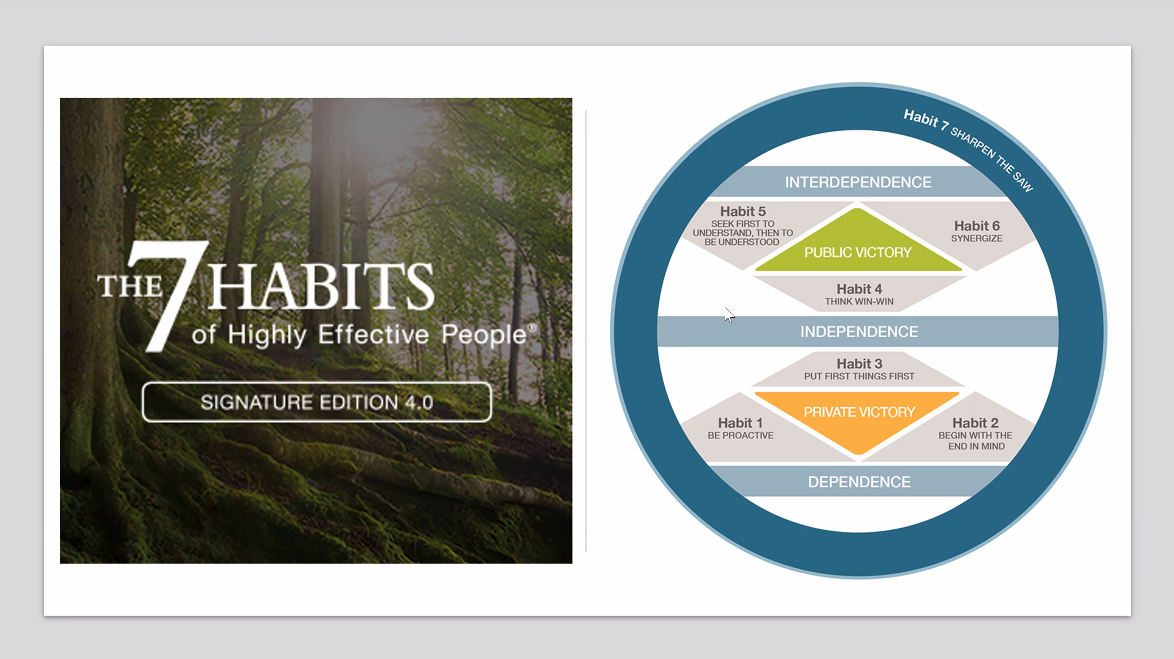 THE 7 HABITS of Highly Effective People®

SIGNATURE EDITION 4.0

Habit 7 SHARPEN THE SAW

INTERDEPENDENCE

Habit 5
SEEK FIRST TO UNDERSTAND, THEN TO BE UNDERSTOOD

PUBLIC VICTORY

Habit 6
SYNERGIZE

Habit 4
THINK WIN-WIN

INDEPENDENCE

Habit 3
PUT FIRST THINGS FIRST

Habit 1
BE PROACTIVE

PRIVATE VICTORY

Habit 2
BEGIN WITH THE END IN MIND

DEPENDENCE